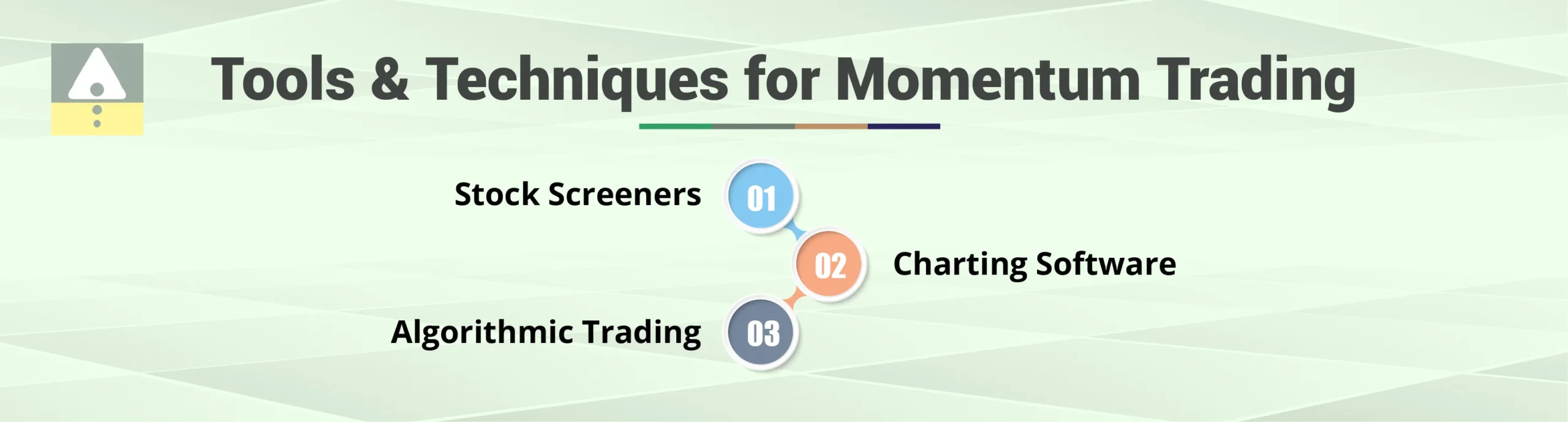 Tools & Techniques for Momentum Trading

Stock Screeners 01

02 Charting Software

Algorithmic Trading 03